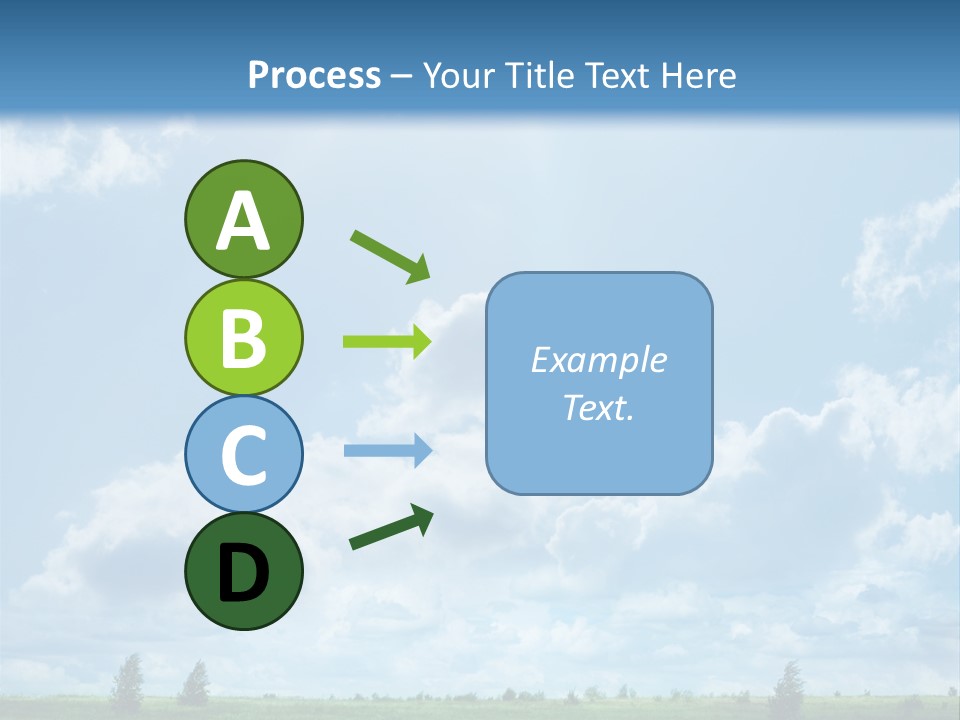 Process – Your Title Text Here

A

B

C

D

Example Text.